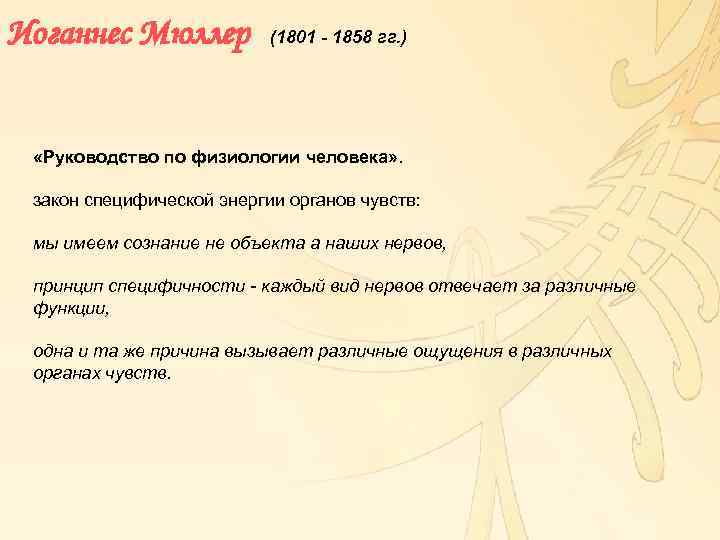 Иоганнес Мюллер (1801 - 1858 гг.)

«Руководство по физиологии человека».

закон специфической энергии органов чувств:

мы имеем сознание не объекта а наших нервов,

принцип специфичности - каждый вид нервов отвечает за различные функции,

одна и та же причина вызывает различные ощущения в различных органах чувств.